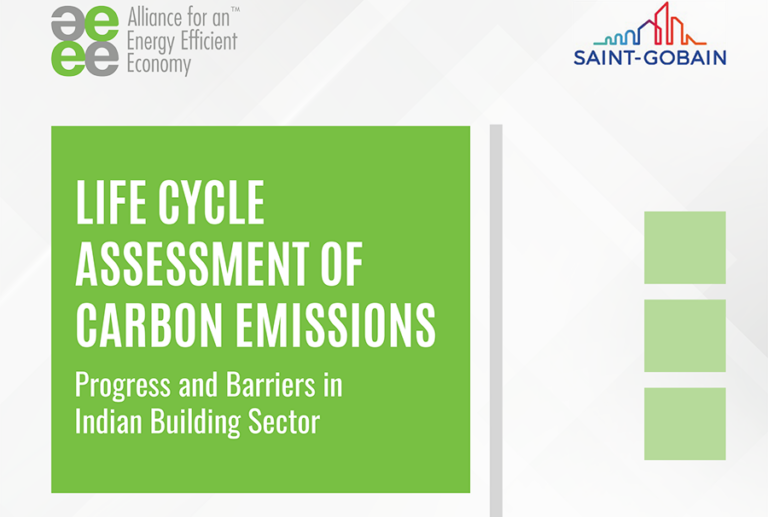 aeee Alliance for an™ Energy Efficient Economy

SAINT-GOBAIN

LIFE CYCLE ASSESSMENT OF CARBON EMISSIONS

Progress and Barriers in Indian Building Sector